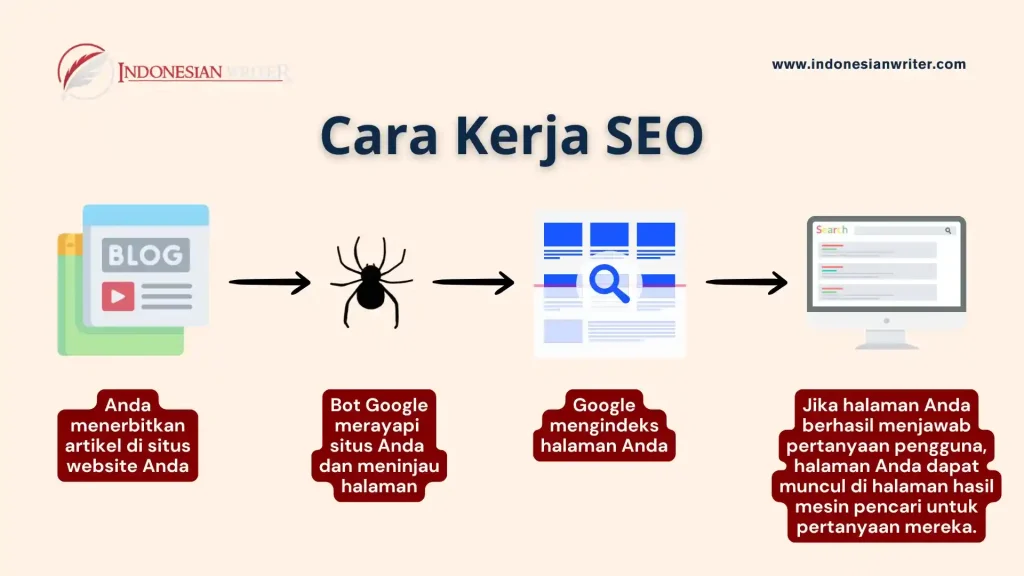 INDONESIANWRITER

www.indonesianwriter.com

Cara Kerja SEO

BLOG

Search

Anda menerbitkan artikel di situs website Anda

Bot Google merayapi situs Anda dan meninjau halaman

Google mengindeks halaman Anda

Jika halaman Anda berhasil menjawab pertanyaan pengguna, halaman Anda dapat muncul di halaman hasil mesin pencari untuk pertanyaan mereka.